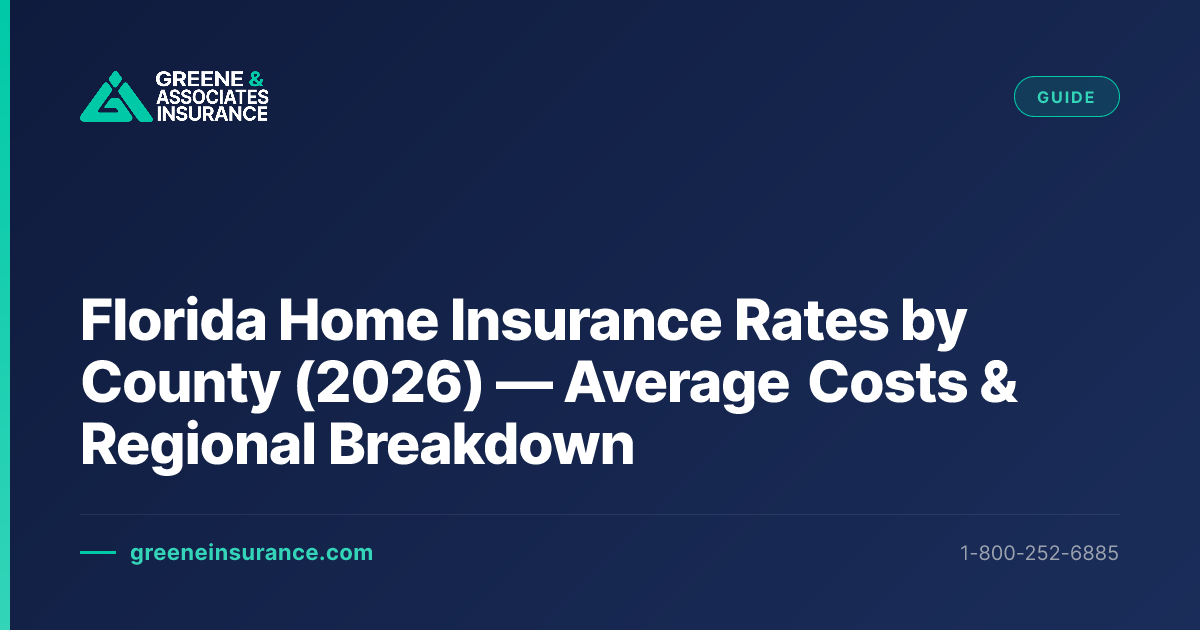 GREENE & ASSOCIATES INSURANCE

GUIDE

Florida Home Insurance Rates by County (2026) — Average Costs & Regional Breakdown

greeneinsurance.com

1-800-252-6885